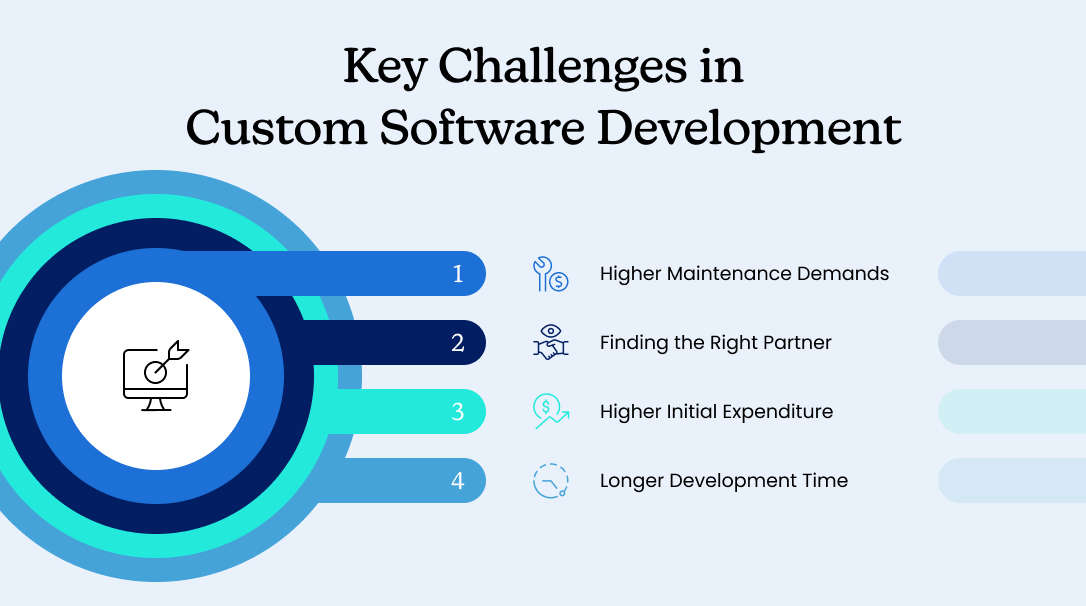 Key Challenges in Custom Software Development

1 Higher Maintenance Demands

2 Finding the Right Partner

3 Higher Initial Expenditure

4 Longer Development Time